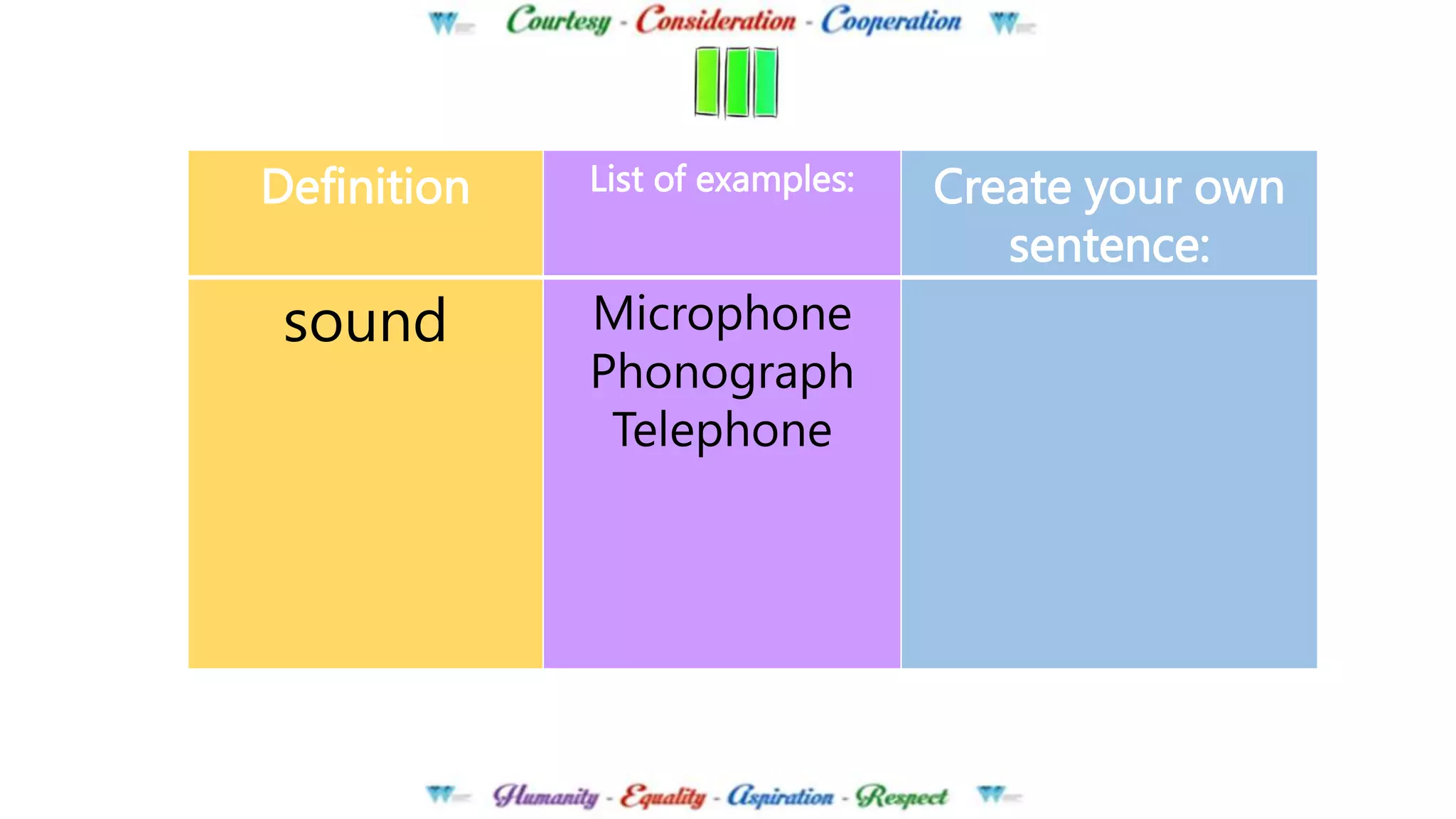 Courtesy - Consideration - Cooperation

| Definition | List of examples: | Create your own sentence: |
|---|---|---|
| sound | Microphone Phonograph Telephone | |

Humanity - Equality - Aspiration - Respect